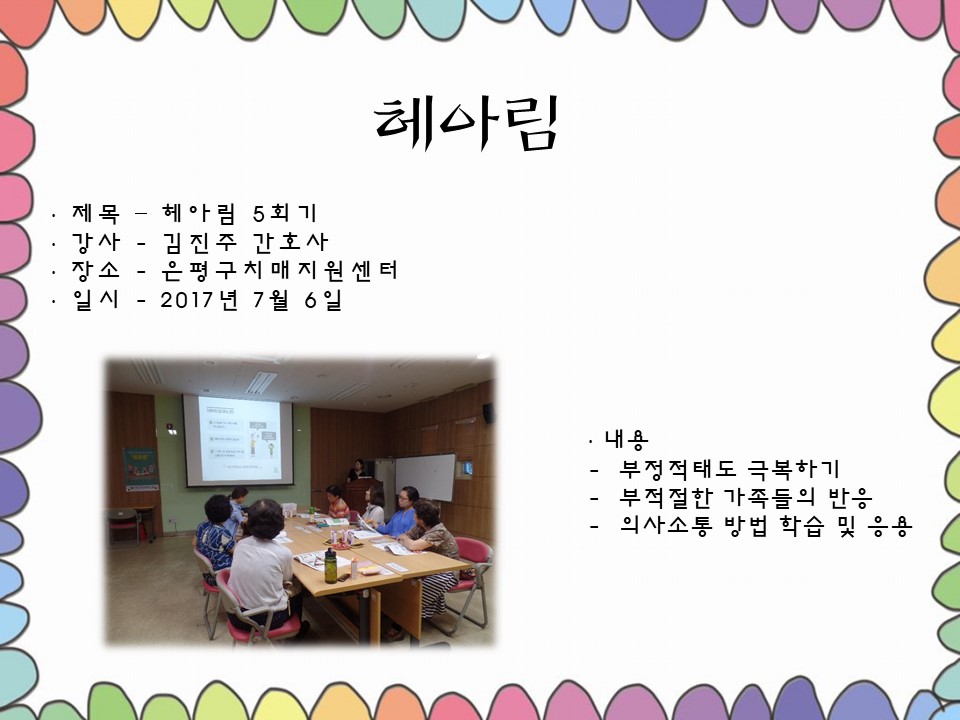 헤아림

· 제목 – 헤아림 5회기
· 강사 - 김진주 간호사
· 장소 - 은평구치매지원센터
· 일시 - 2017년 7월 6일

· 내용
- 부정적태도 극복하기
- 부적절한 가족들의 반응
- 의사소통 방법 학습 및 응용